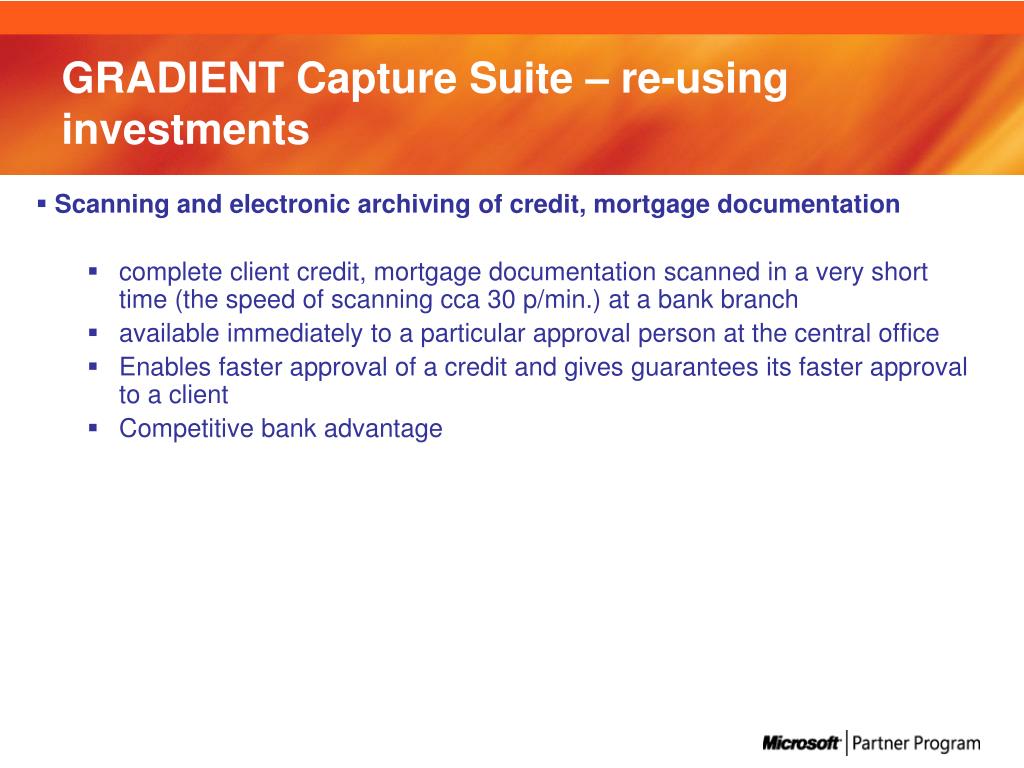 GRADIENT Capture Suite – re-using investments

▪ Scanning and electronic archiving of credit, mortgage documentation

▪ complete client credit, mortgage documentation scanned in a very short time (the speed of scanning cca 30 p/min.) at a bank branch
▪ available immediately to a particular approval person at the central office
▪ Enables faster approval of a credit and gives guarantees its faster approval to a client
▪ Competitive bank advantage

Microsoft | Partner Program